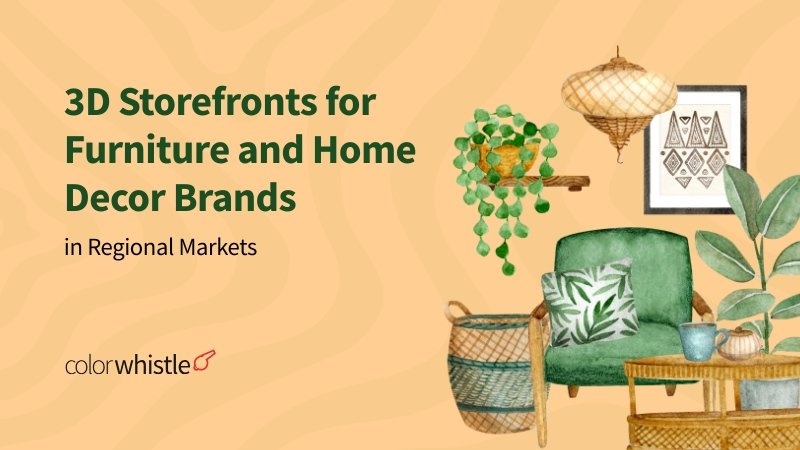 3D Storefronts for Furniture and Home Decor Brands

in Regional Markets

colorwhistle